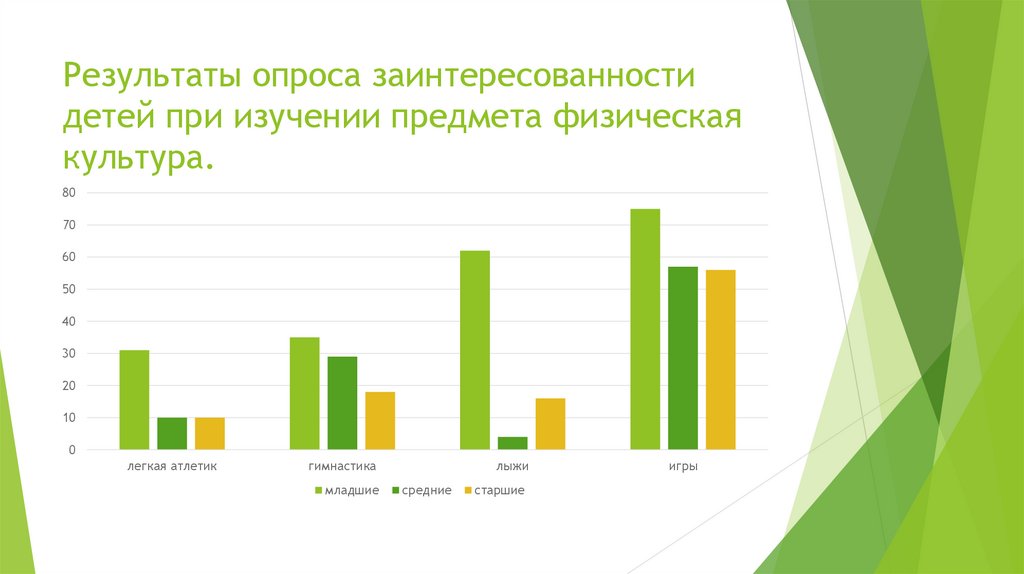 Результаты опроса заинтересованности детей при изучении предмета физическая культура.

80
70
60
50
40
30
20
10
0

легкая атлетик
гимнастика
лыжи
игры

младшие
средние
старшие